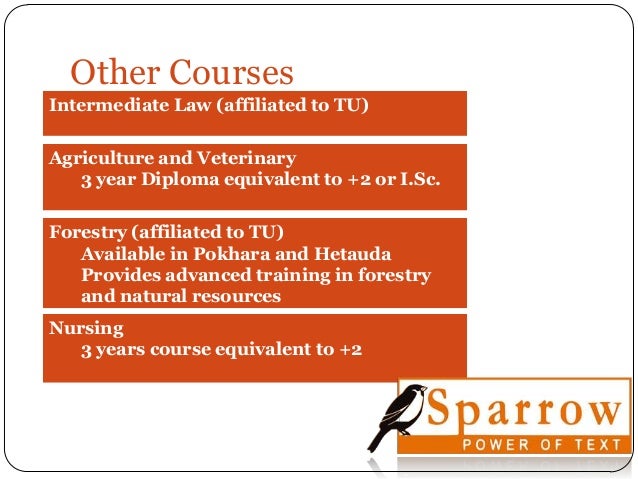 Other Courses

Intermediate Law (affiliated to TU)

Agriculture and Veterinary
3 year Diploma equivalent to +2 or I.Sc.

Forestry (affiliated to TU)
Available in Pokhara and Hetauda
Provides advanced training in forestry and natural resources

Nursing
3 years course equivalent to +2

Sparrow
POWER OF TEXT